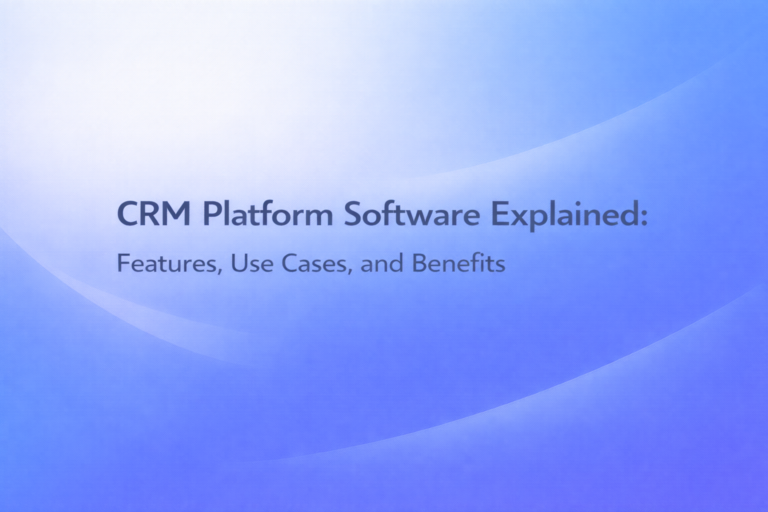 CRM Platform Software Explained:

Features, Use Cases, and Benefits